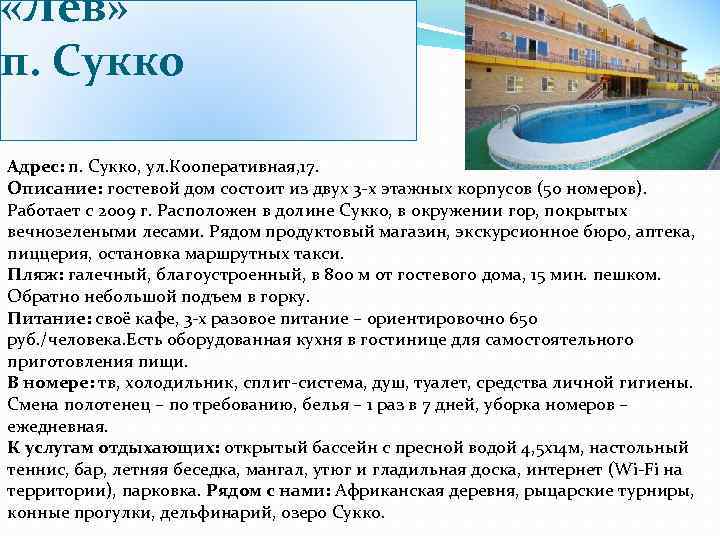 «Лев»
п. Сукко

Адрес: п. Сукко, ул.Кооперативная,17.
Описание: гостевой дом состоит из двух 3-х этажных корпусов (50 номеров). Работает с 2009 г. Расположен в долине Сукко, в окружении гор, покрытых вечнозелеными лесами. Рядом продуктовый магазин, экскурсионное бюро, аптека, пиццерия, остановка маршрутных такси.
Пляж: галечный, благоустроенный, в 800 м от гостевого дома, 15 мин. пешком. Обратно небольшой подъем в горку.
Питание: своё кафе, 3-х разовое питание – ориентировочно 650 руб./человека.Есть оборудованная кухня в гостинице для самостоятельного приготовления пищи.
В номере: тв, холодильник, сплит-система, душ, туалет, средства личной гигиены. Смена полотенец – по требованию, белья – 1 раз в 7 дней, уборка номеров – ежедневная.
К услугам отдыхающих: открытый бассейн с пресной водой 4,5х14м, настольный теннис, бар, летняя беседка, мангал, утюг и гладильная доска, интернет (Wi-Fi на территории), парковка. Рядом с нами: Африканская деревня, рыцарские турниры, конные прогулки, дельфинарий, озеро Сукко.